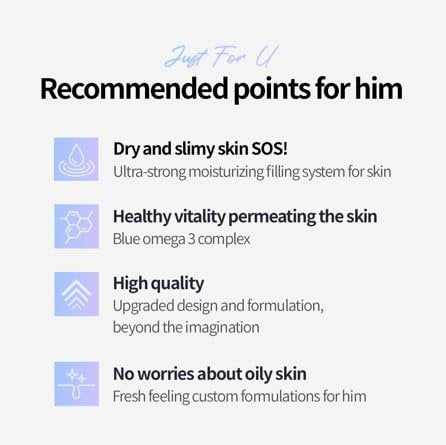 Just For U

Recommended points for him

Dry and slimy skin SOS!
Ultra-strong moisturizing filling system for skin

Healthy vitality permeating the skin
Blue omega 3 complex

High quality
Upgraded design and formulation, beyond the imagination

No worries about oily skin
Fresh feeling custom formulations for him